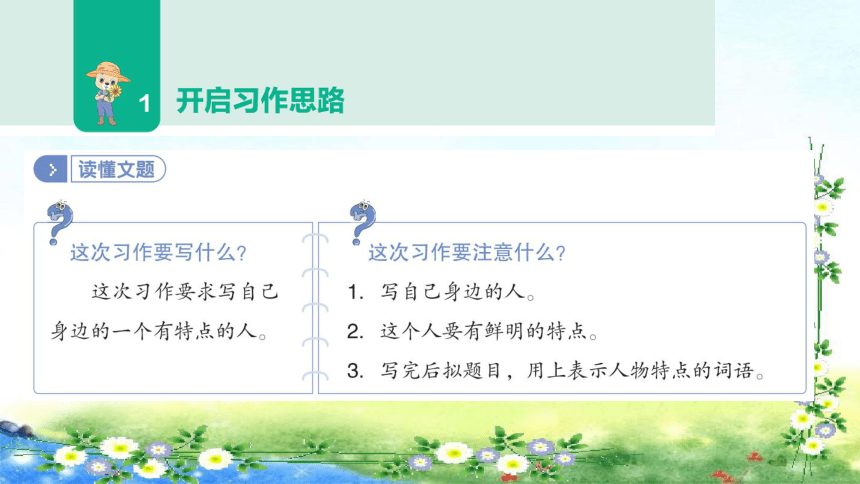 1 开启习作思路

读懂文题

这次习作要写什么？

这次习作要求写自己身边的一个有特点的人。

这次习作要注意什么？

1. 写自己身边的人。

2. 这个人要有鲜明的特点。

3. 写完后拟题目，用上表示人物特点的词语。